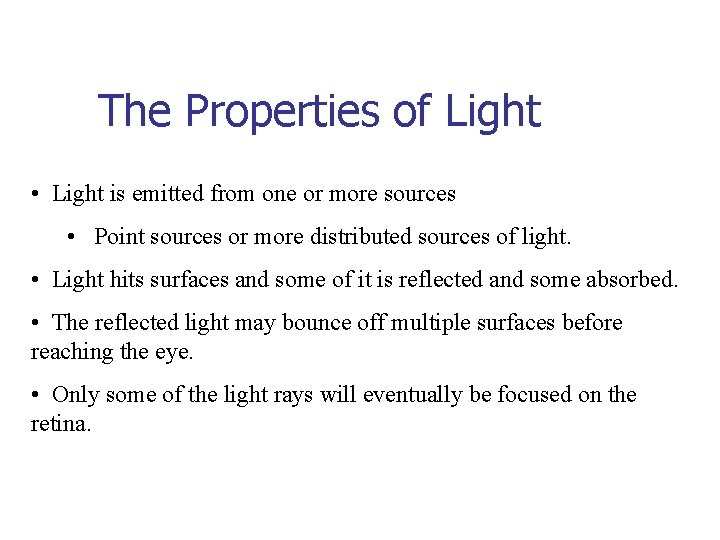 The Properties of Light

• Light is emitted from one or more sources

• Point sources or more distributed sources of light.

• Light hits surfaces and some of it is reflected and some absorbed.

• The reflected light may bounce off multiple surfaces before reaching the eye.

• Only some of the light rays will eventually be focused on the retina.